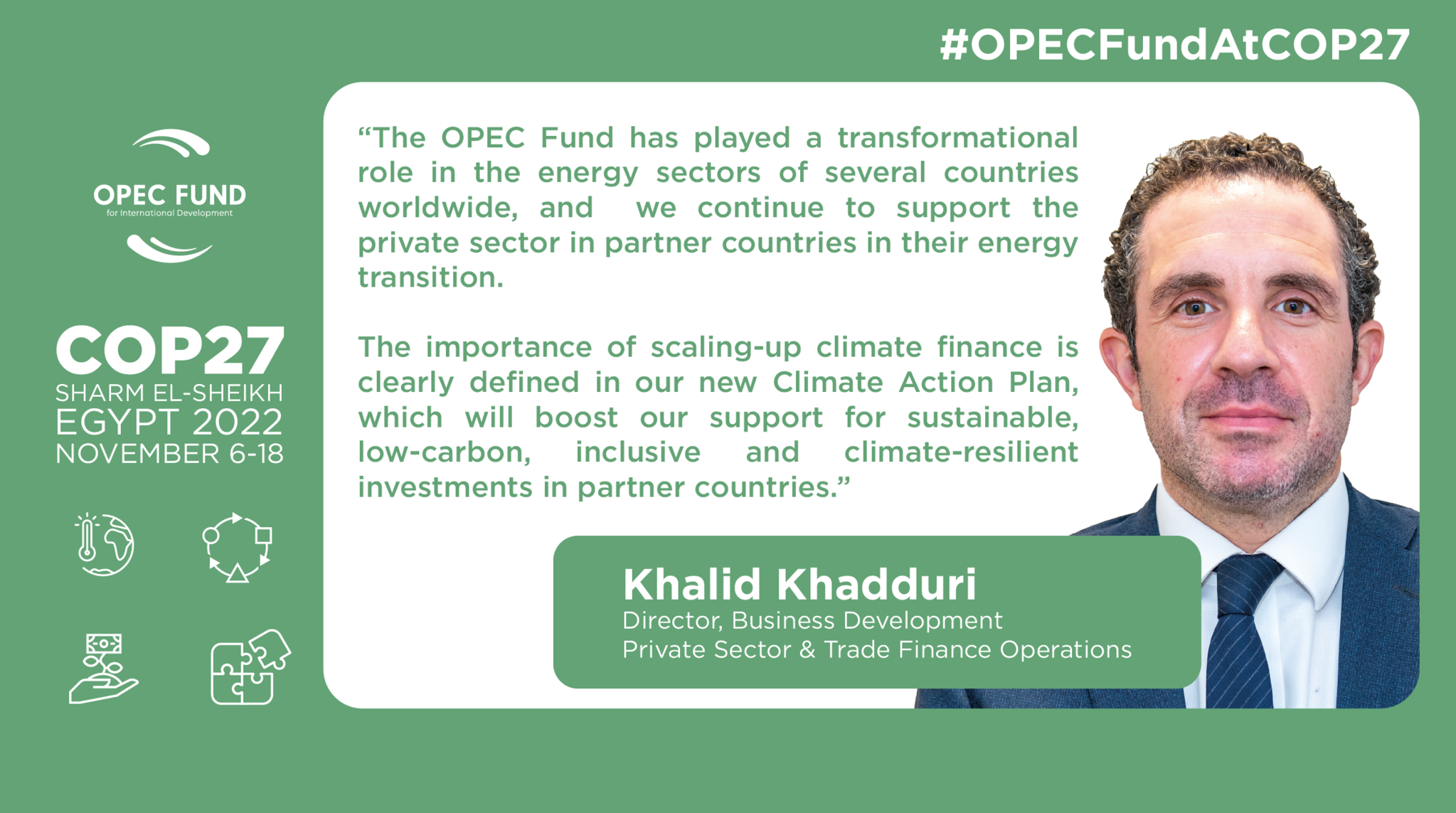 #OPECFundAtCOP27

OPEC FUND
for International Development

COP27
SHARM EL-SHEIKH
EGYPT 2022
NOVEMBER 6-18

“The OPEC Fund has played a transformational role in the energy sectors of several countries worldwide, and we continue to support the private sector in partner countries in their energy transition.

The importance of scaling-up climate finance is clearly defined in our new Climate Action Plan, which will boost our support for sustainable, low-carbon, inclusive and climate-resilient investments in partner countries.”

Khalid Khadduri
Director, Business Development
Private Sector & Trade Finance Operations